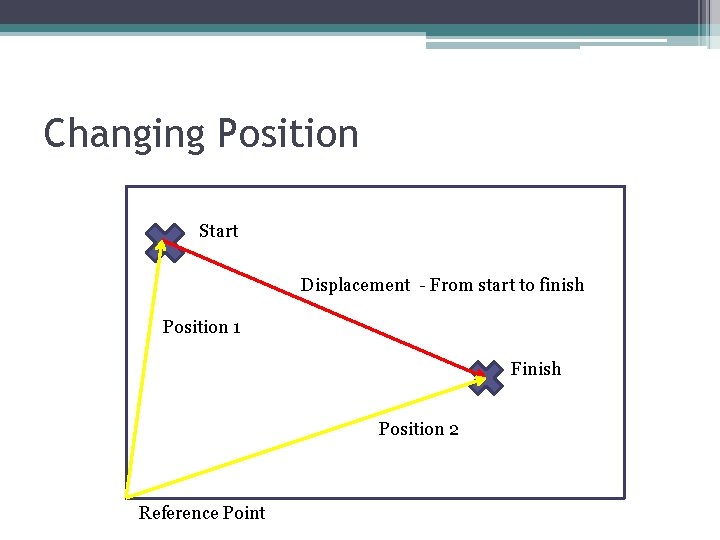 Changing Position

Start

Displacement - From start to finish

Position 1

Finish

Position 2

Reference Point